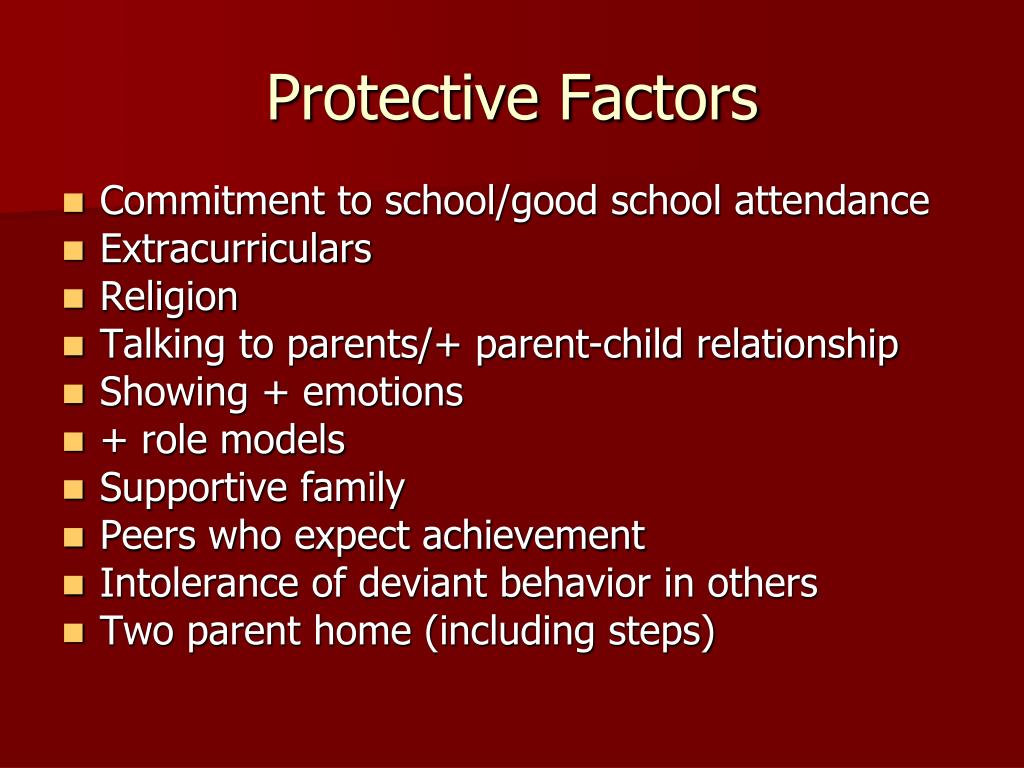 Protective Factors

- Commitment to school/good school attendance
- Extracurriculars
- Religion
- Talking to parents/+ parent-child relationship
- Showing + emotions
- + role models
- Supportive family
- Peers who expect achievement
- Intolerance of deviant behavior in others
- Two parent home (including steps)